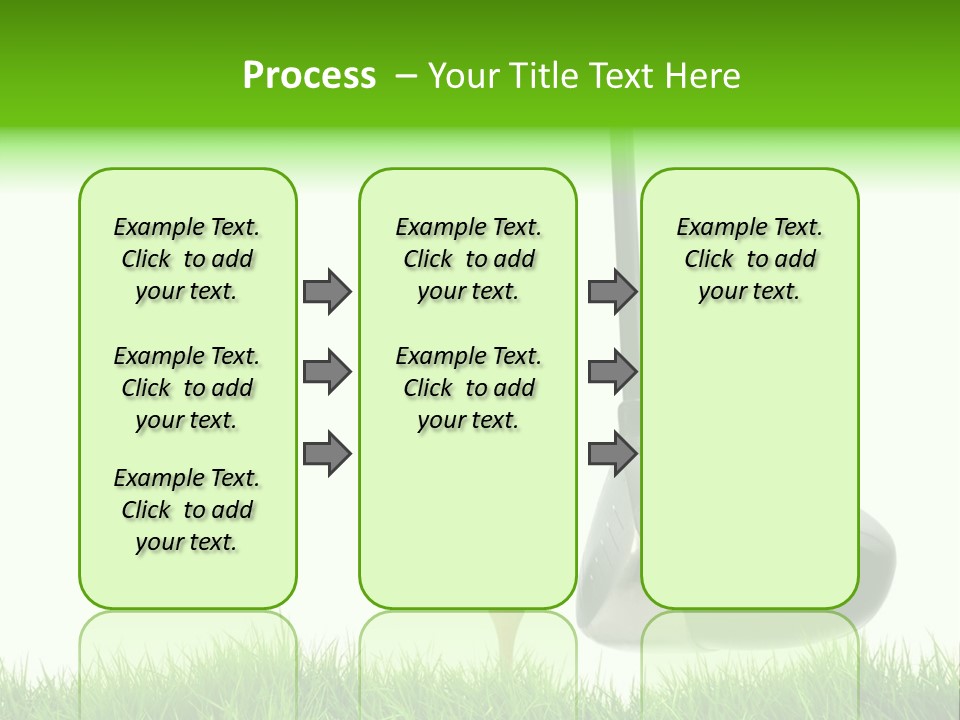 Process – Your Title Text Here

Example Text. Click to add your text.

Example Text. Click to add your text.

Example Text. Click to add your text.

Example Text. Click to add your text.

Example Text. Click to add your text.

Example Text. Click to add your text.